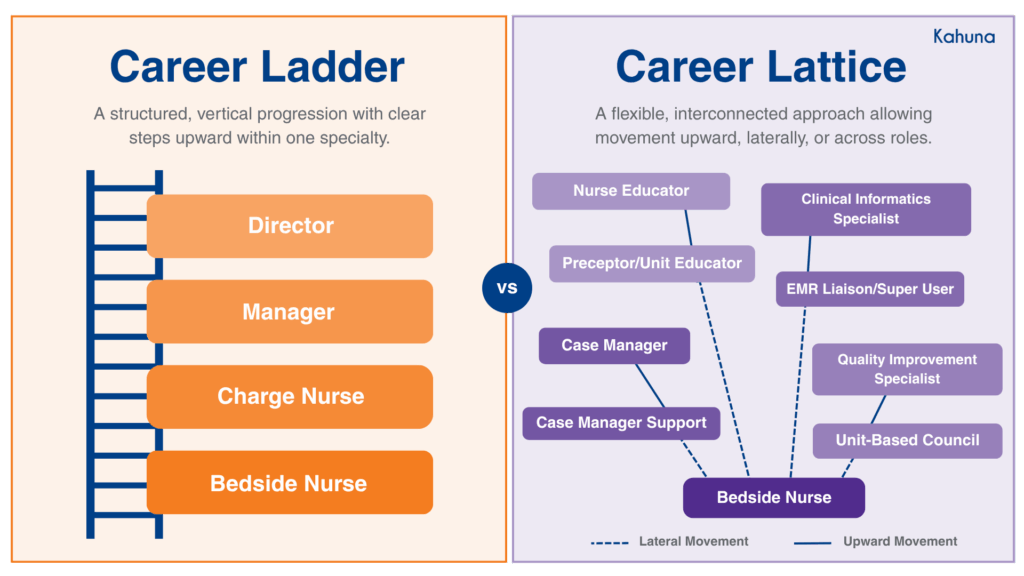 Career Ladder

A structured, vertical progression with clear steps upward within one specialty.

Director

Manager

Charge Nurse

Bedside Nurse

vs

Kahuna

Career Lattice

A flexible, interconnected approach allowing movement upward, laterally, or across roles.

Nurse Educator

Clinical Informatics Specialist

Preceptor/Unit Educator

EMR Liaison/Super User

Case Manager

Quality Improvement Specialist

Case Manager Support

Unit-Based Council

Bedside Nurse

Lateral Movement

Upward Movement